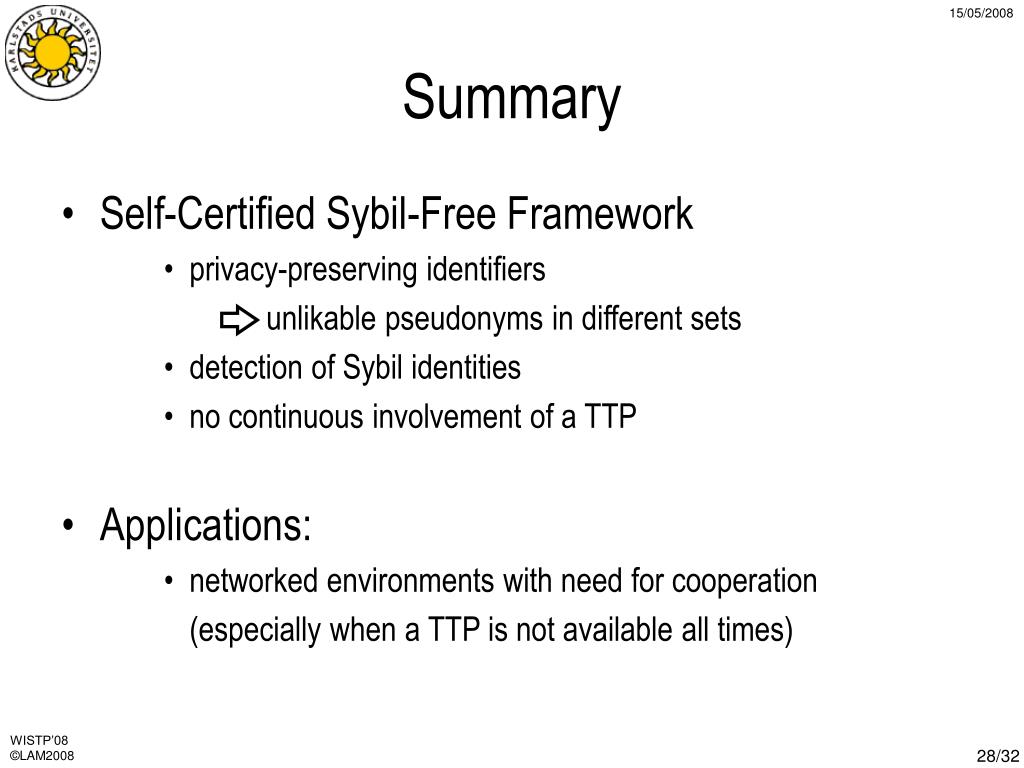 KARLSTADS UNIVERSITET

15/05/2008

Summary

• Self-Certified Sybil-Free Framework
  • privacy-preserving identifiers
    ⇨ unlikable pseudonyms in different sets
  • detection of Sybil identities
  • no continuous involvement of a TTP

• Applications:
  • networked environments with need for cooperation (especially when a TTP is not available all times)

WISTP'08
©LAM2008

28/32